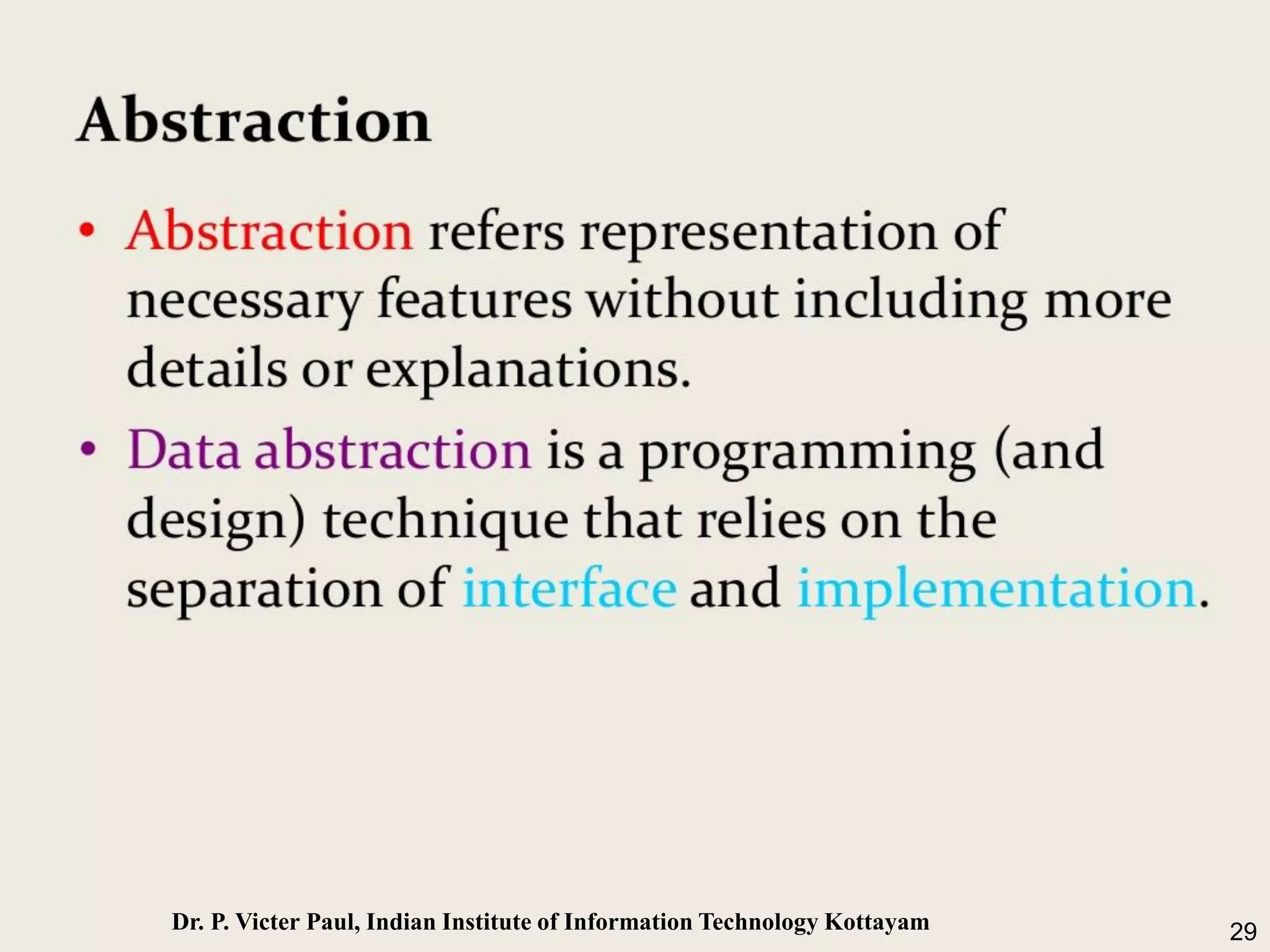 Abstraction

• Abstraction refers representation of necessary features without including more details or explanations.

• Data abstraction is a programming (and design) technique that relies on the separation of interface and implementation.

Dr. P. Victer Paul, Indian Institute of Information Technology Kottayam

29